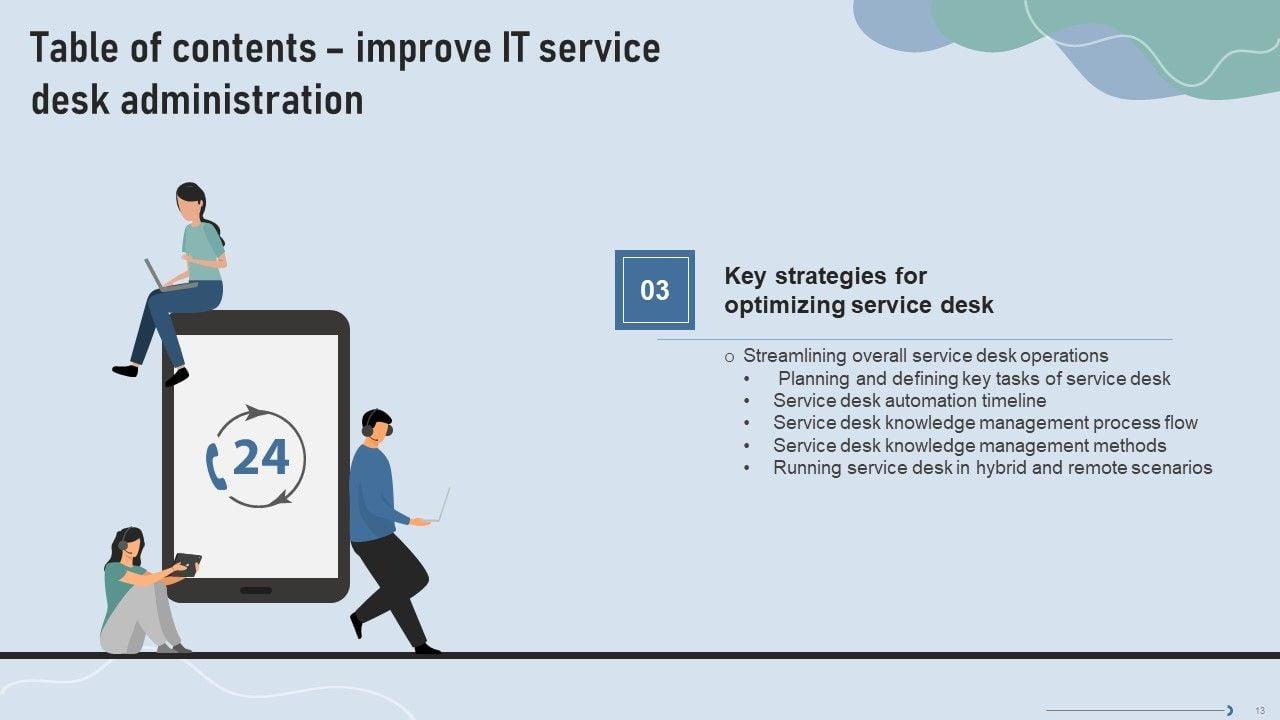 Table of contents – improve IT service desk administration

24

03

Key strategies for optimizing service desk

o Streamlining overall service desk operations
• Planning and defining key tasks of service desk
• Service desk automation timeline
• Service desk knowledge management process flow
• Service desk knowledge management methods
• Running service desk in hybrid and remote scenarios

13